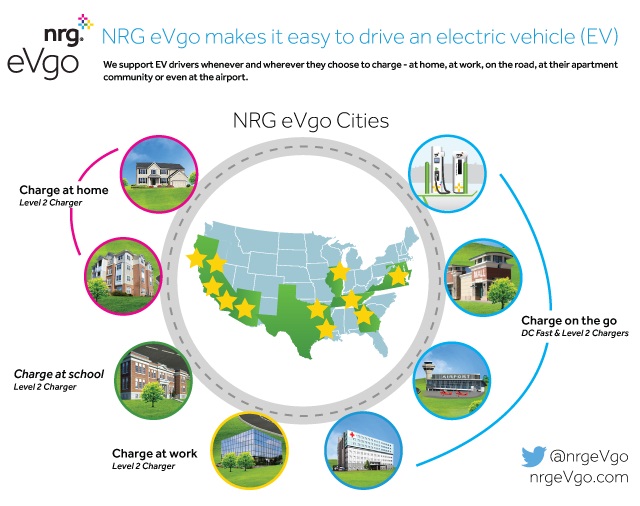 nrg.
eVgo

NRG eVgo makes it easy to drive an electric vehicle (EV)

We support EV drivers whenever and wherever they choose to charge - at home, at work, on the road, at their apartment community or even at the airport.

NRG eVgo Cities

Charge at home
Level 2 Charger

Charge at school
Level 2 Charger

Charge at work
Level 2 Charger

MALL

Charge on the go
DC Fast & Level 2 Chargers

AIRPORT

@nrgeVgo
nrgeVgo.com